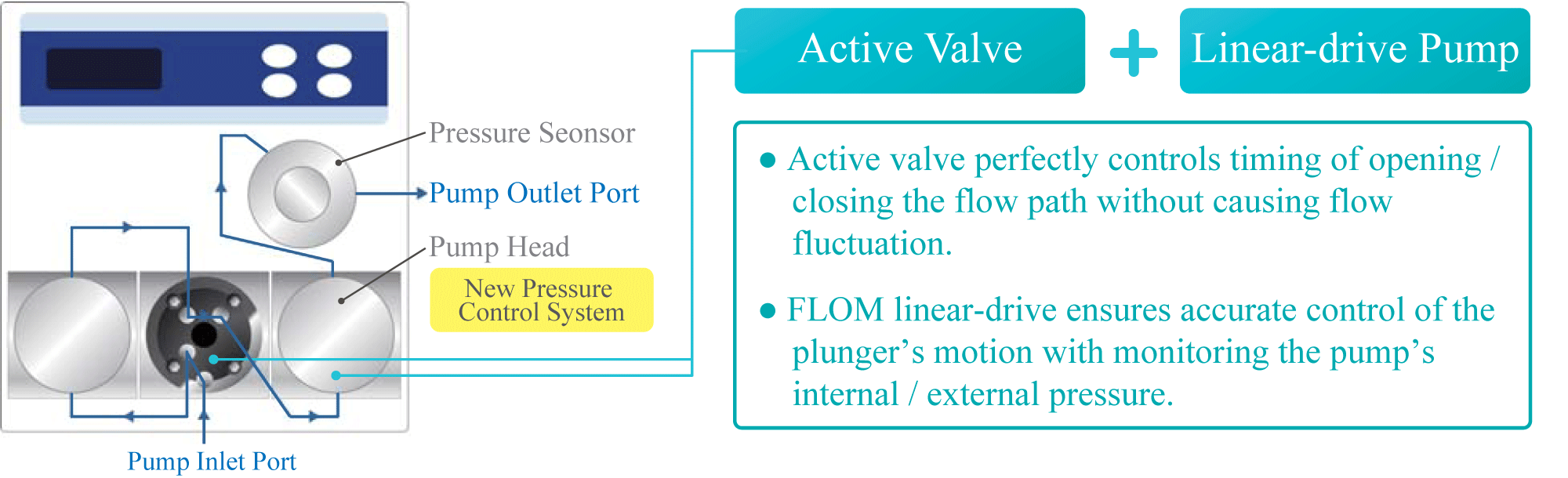 Pressure Seonsor

Pump Outlet Port

Pump Head

New Pressure Control System

Pump Inlet Port

Active Valve + Linear-drive Pump

● Active valve perfectly controls timing of opening / closing the flow path without causing flow fluctuation.

● FLOM linear-drive ensures accurate control of the plunger’s motion with monitoring the pump’s internal / external pressure.